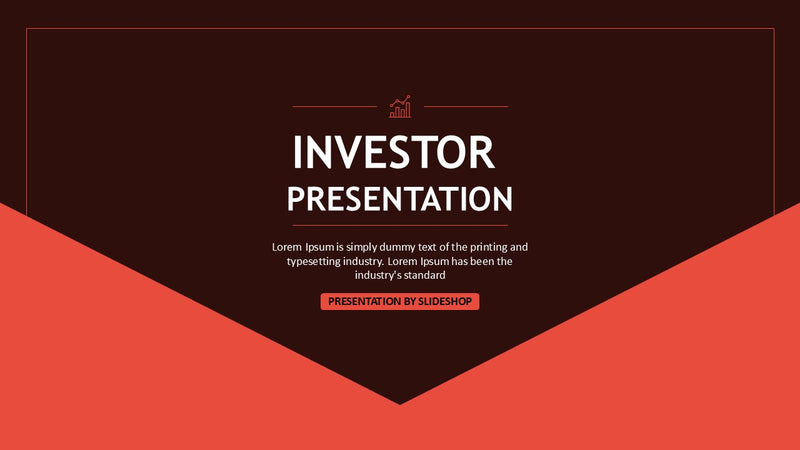 INVESTOR
PRESENTATION

Lorem Ipsum is simply dummy text of the printing and typesetting industry. Lorem Ipsum has been the industry's standard

PRESENTATION BY SLIDESHOP